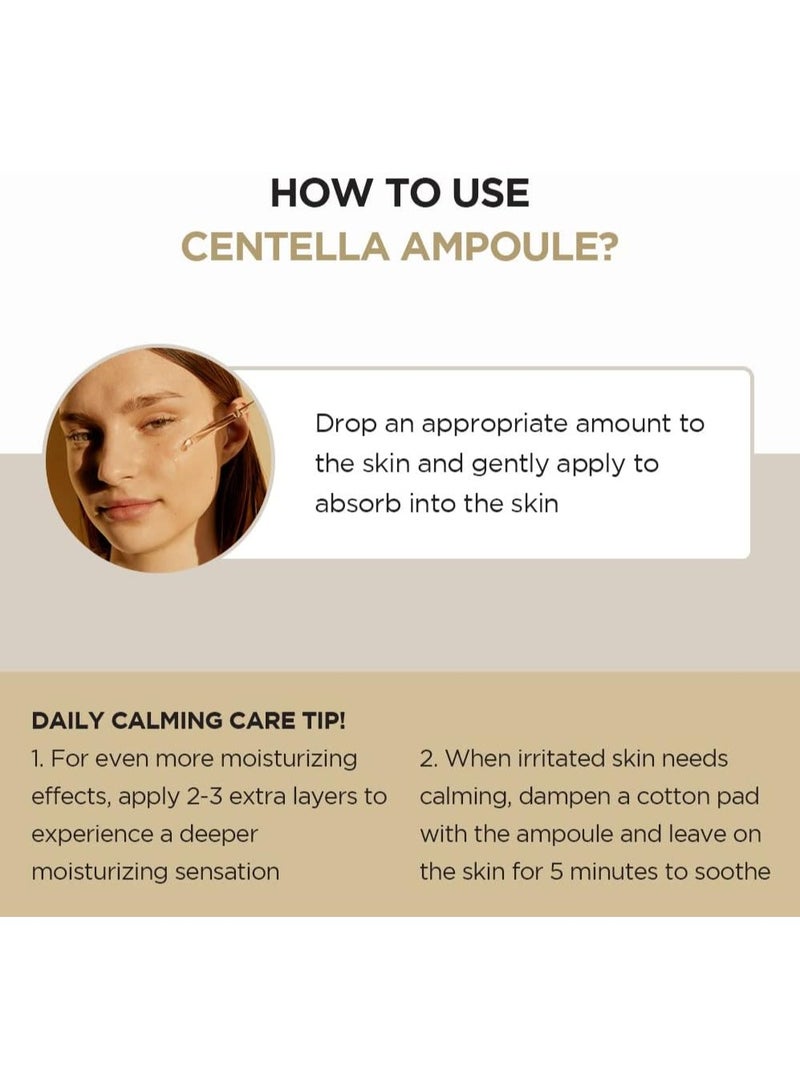 HOW TO USE
CENTELLA AMPOULE?

Drop an appropriate amount to the skin and gently apply to absorb into the skin

DAILY CALMING CARE TIP!

1. For even more moisturizing effects, apply 2-3 extra layers to experience a deeper moisturizing sensation

2. When irritated skin needs calming, dampen a cotton pad with the ampoule and leave on the skin for 5 minutes to soothe